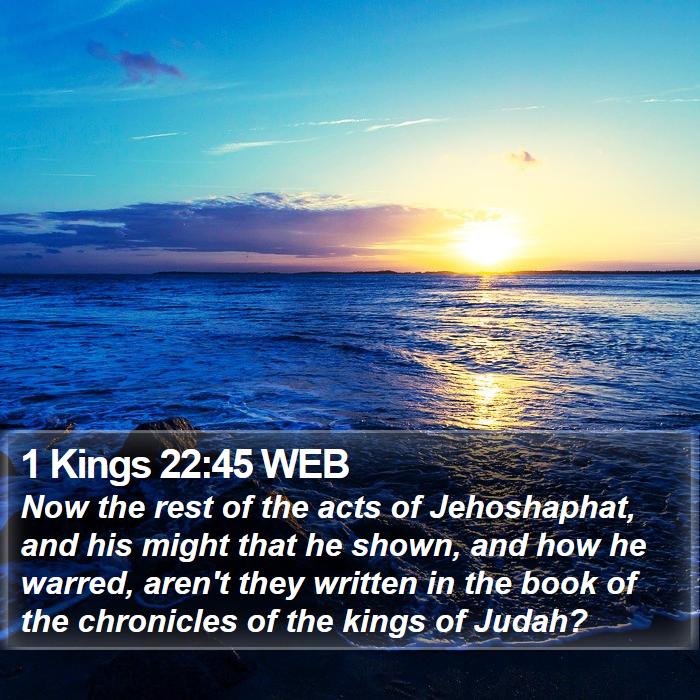 1 Kings 22:45 WEB
Now the rest of the acts of Jehoshaphat, and his might that he shown, and how he warred, aren't they written in the book of the chronicles of the kings of Judah?